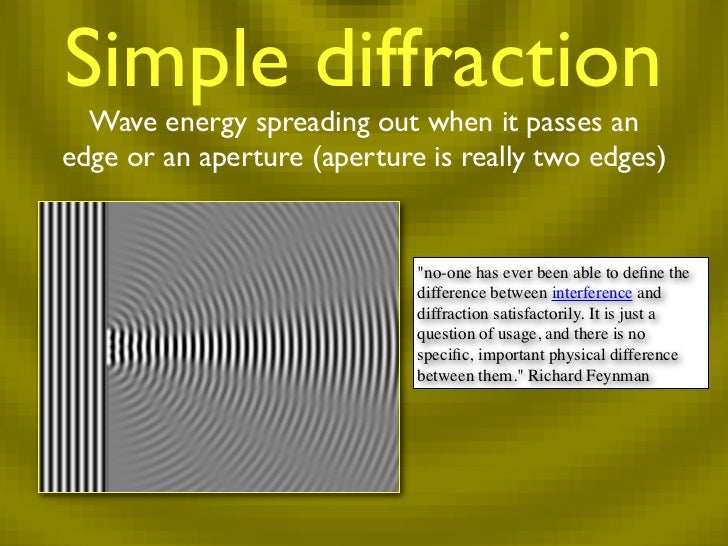 Simple diffraction

Wave energy spreading out when it passes an edge or an aperture (aperture is really two edges)

"no-one has ever been able to define the difference between interference and diffraction satisfactorily. It is just a question of usage, and there is no specific, important physical difference between them." Richard Feynman